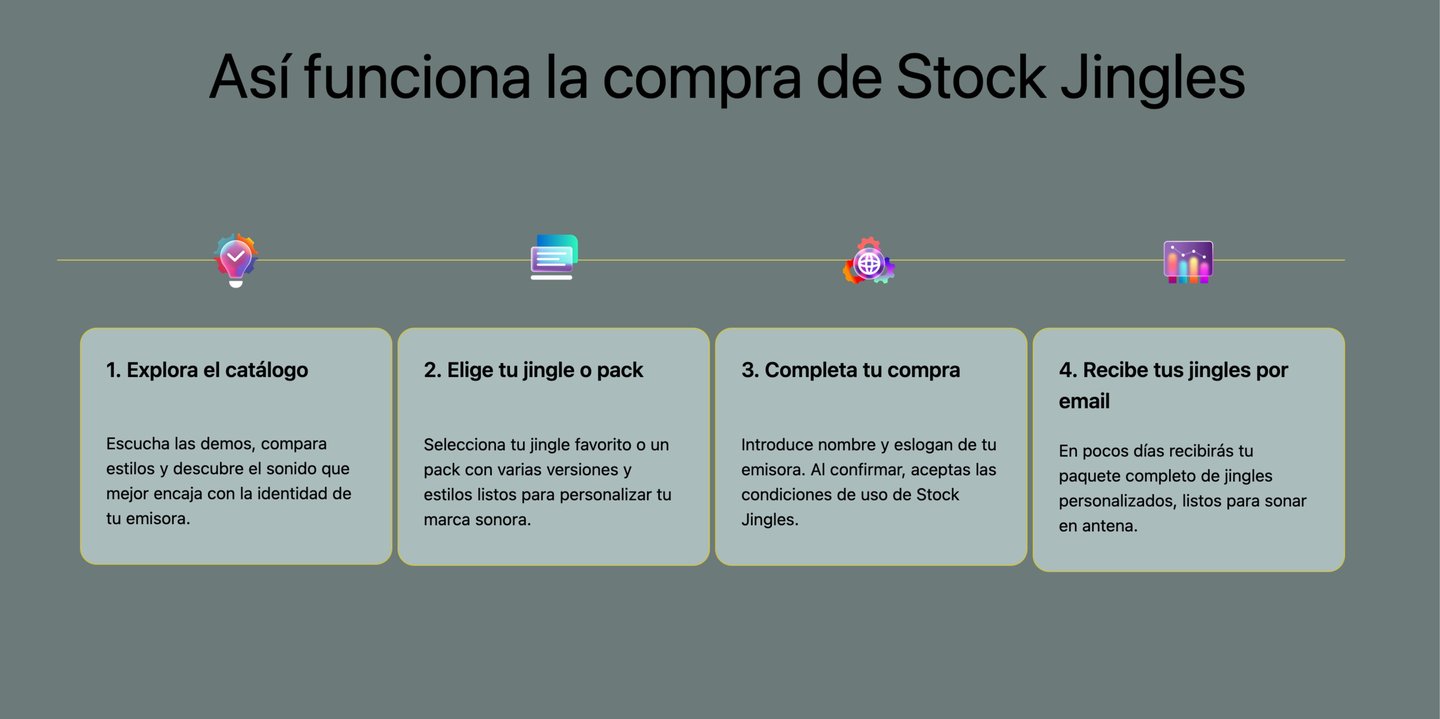 Así funciona la compra de Stock Jingles

1. Explora el catálogo

Escucha las demos, compara estilos y descubre el sonido que mejor encaja con la identidad de tu emisora.

2. Elige tu jingle o pack

Selecciona tu jingle favorito o un pack con varias versiones y estilos listos para personalizar tu marca sonora.

3. Completa tu compra

Introduce nombre y eslogan de tu emisora. Al confirmar, aceptas las condiciones de uso de Stock Jingles.

4. Recibe tus jingles por email

En pocos días recibirás tu paquete completo de jingles personalizados, listos para sonar en antena.